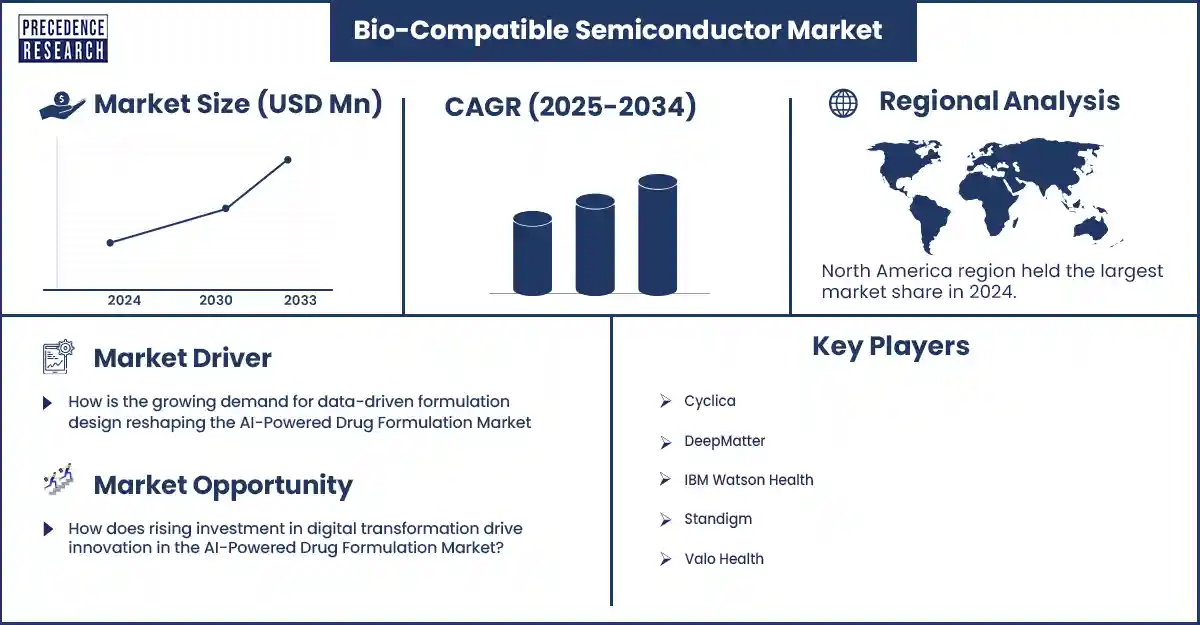 PRECEDENCE RESEARCH

Bio-Compatible Semiconductor Market

Market Size (USD Mn)

2024
2030
2033

CAGR (2025-2034)

Regional Analysis

North America region held the largest market share in 2024.

Market Driver

How is the growing demand for data-driven formulation design reshaping the AI-Powered Drug Formulation Market

Market Opportunity

How does rising investment in digital transformation drive innovation in the AI-Powered Drug Formulation Market?

Key Players

Cyclica

DeepMatter

IBM Watson Health

Standigm

Valo Health